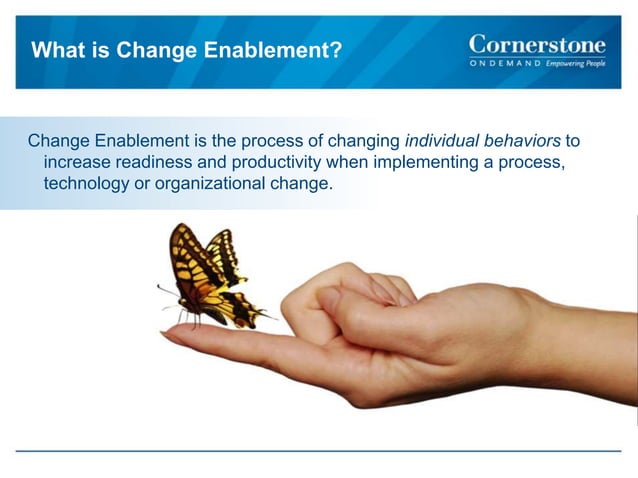 What is Change Enablement?

Cornerstone
ONDEMAND Empowering People

Change Enablement is the process of changing individual behaviors to increase readiness and productivity when implementing a process, technology or organizational change.